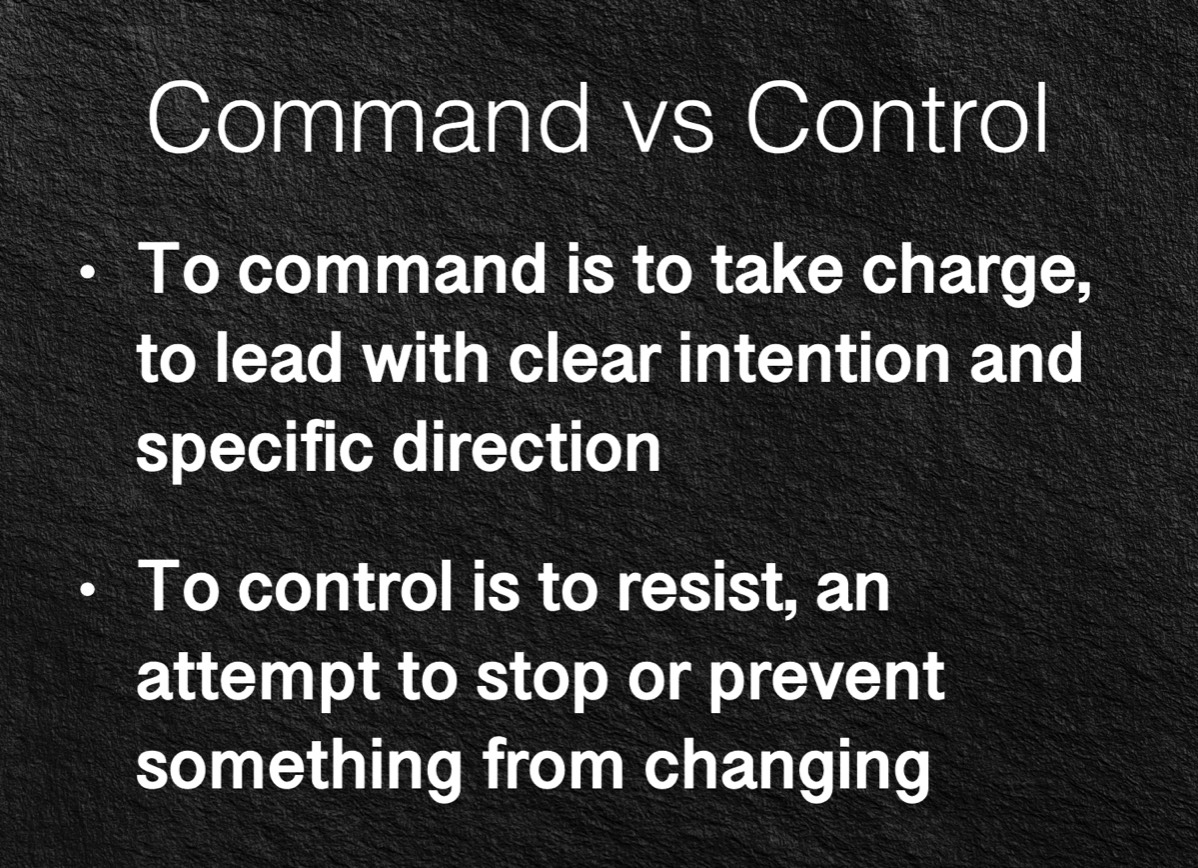 Command vs Control

• To command is to take charge, to lead with clear intention and specific direction

• To control is to resist, an attempt to stop or prevent something from changing